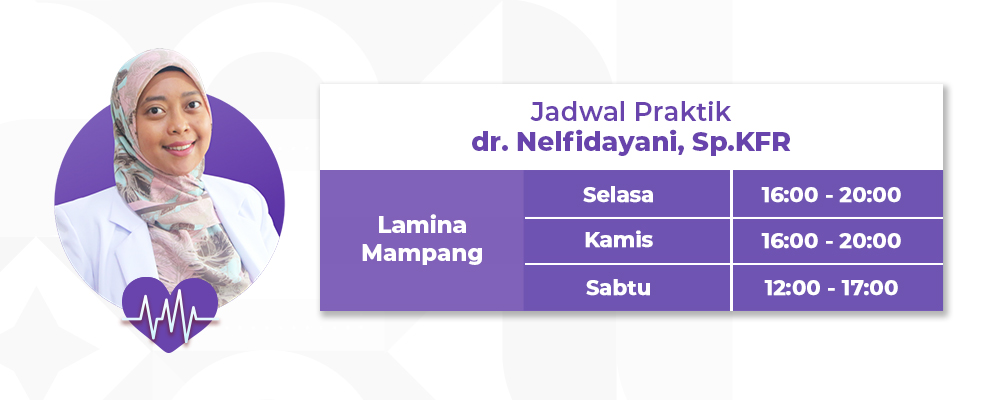 Jadwal Praktik
dr. Nelfidayani, Sp.KFR

| Lamina Mampang | Selasa | 16:00 - 20:00 |
|---|---|---|
| | Kamis | 16:00 - 20:00 |
| | Sabtu | 12:00 - 17:00 |